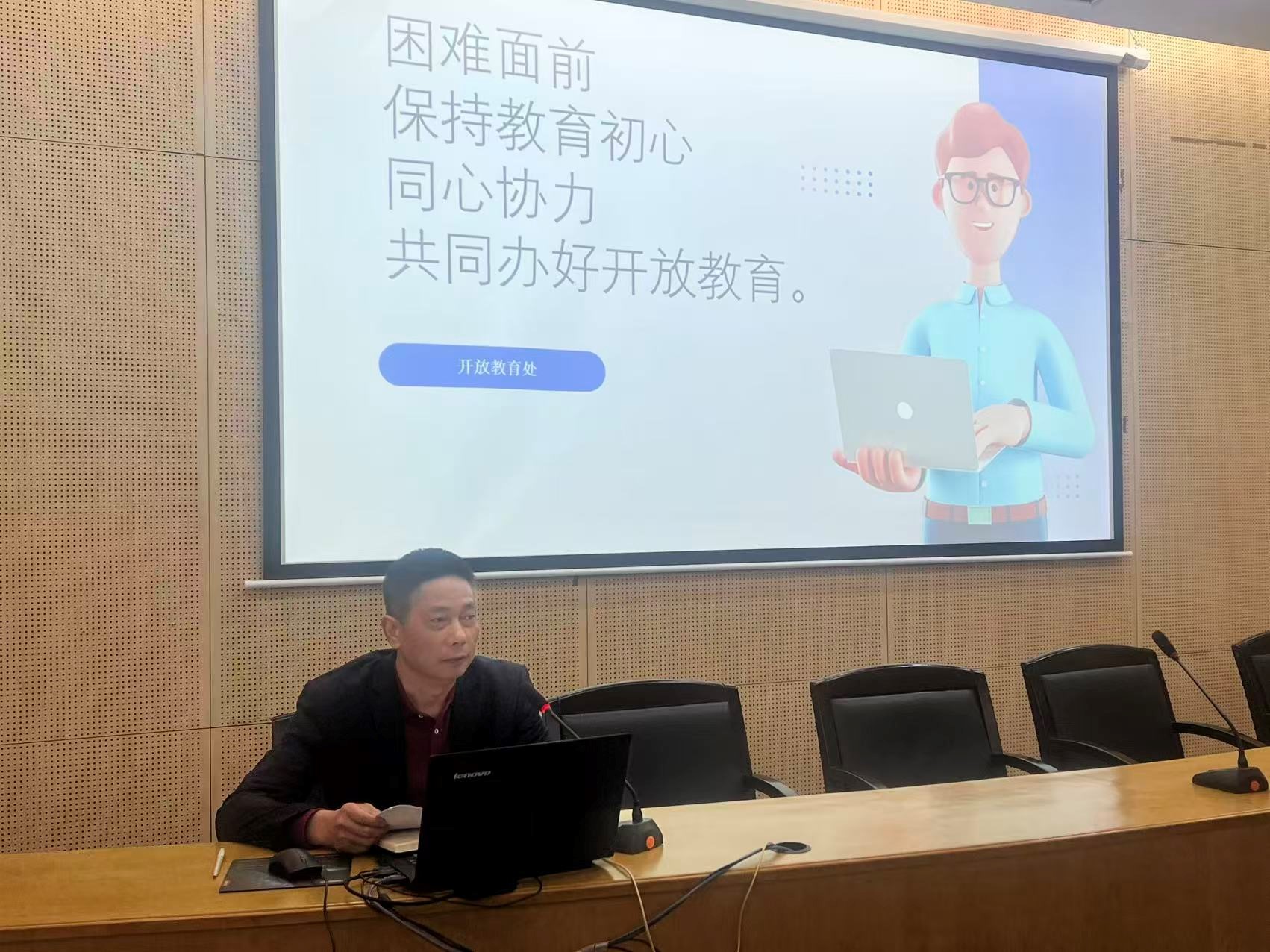 困难面前
保持教育初心
同心协力
共同办好开放教育。

开放教育处

lenovo